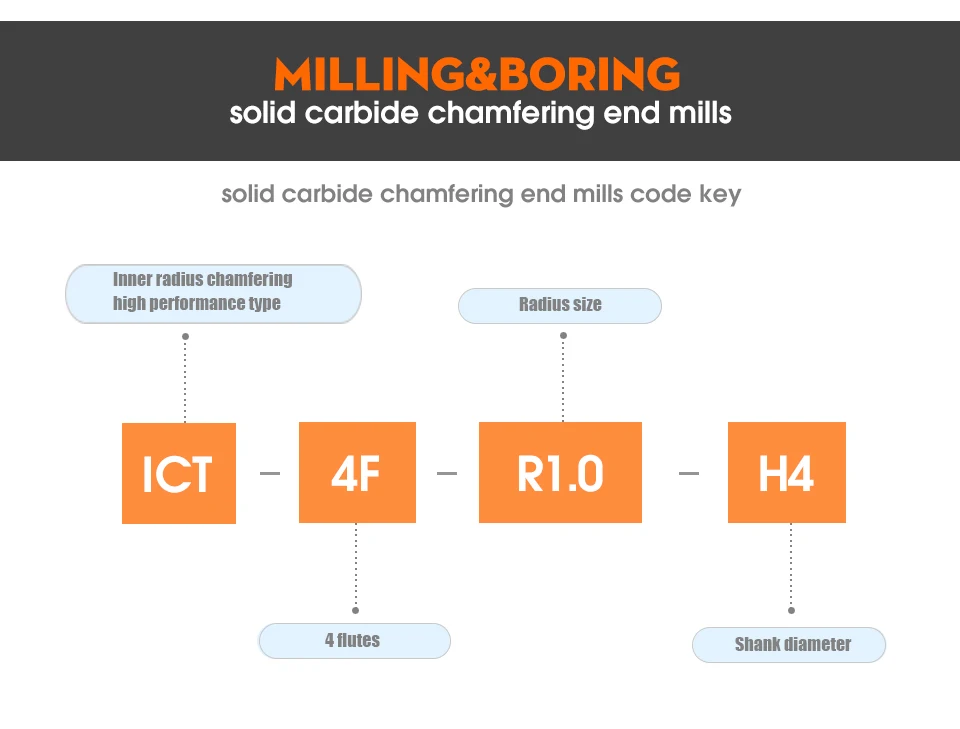 MILLING&BORING
solid carbide chamfering end mills

solid carbide chamfering end mills code key

Inner radius chamfering high performance type

Radius size

ICT – 4F – R1.0 – H4

4 flutes

Shank diameter